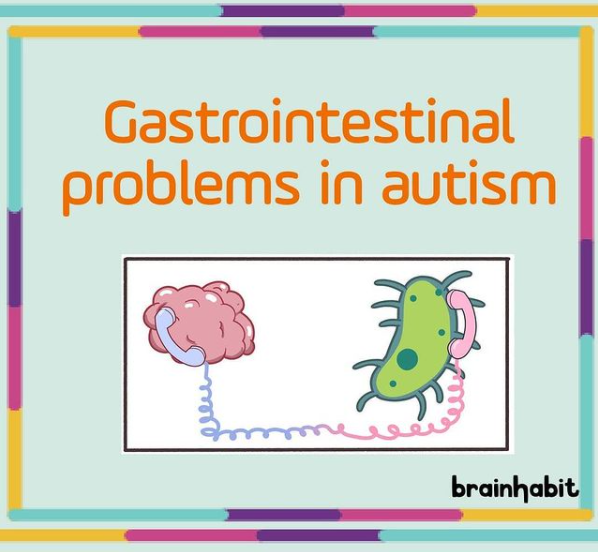 Gastrointestinal problems in autism

brainhabit